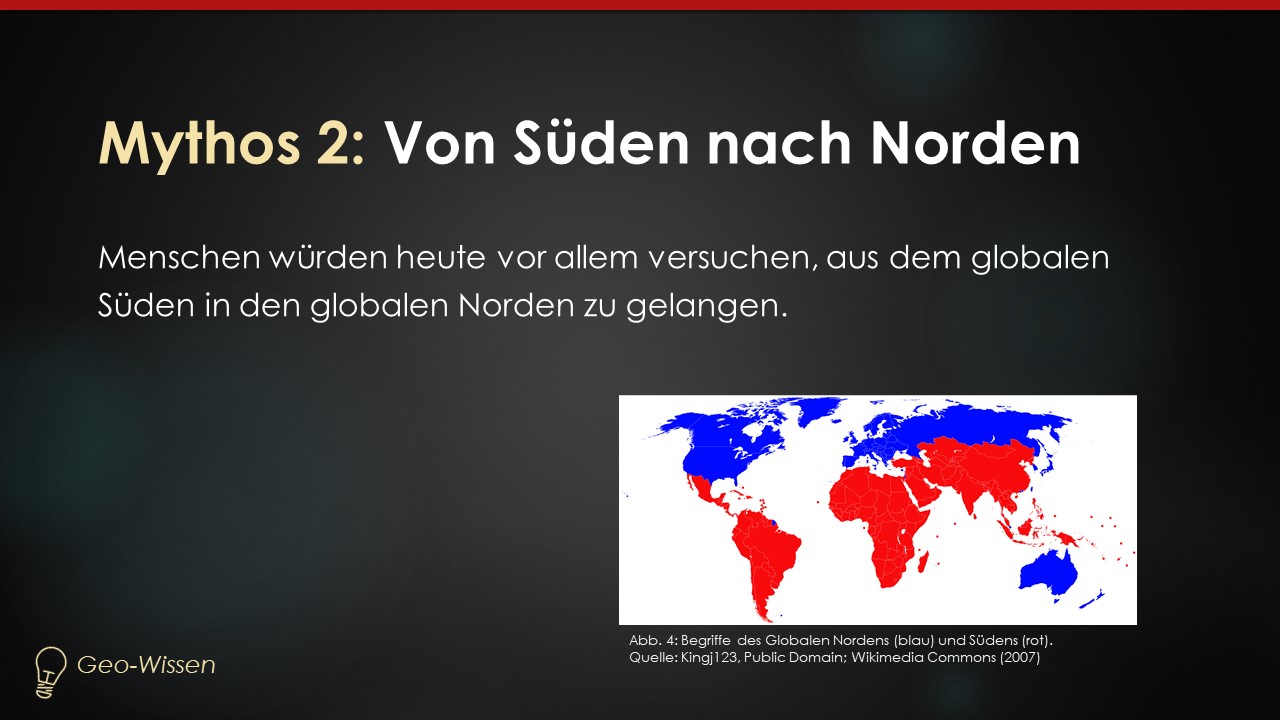 Mythos 2: Von Süden nach Norden

Menschen würden heute vor allem versuchen, aus dem globalen Süden in den globalen Norden zu gelangen.

Abb. 4: Begriffe des Globalen Nordens (blau) und Südens (rot).
Quelle: Kingj123, Public Domain; Wikimedia Commons (2007)

Geo-Wissen